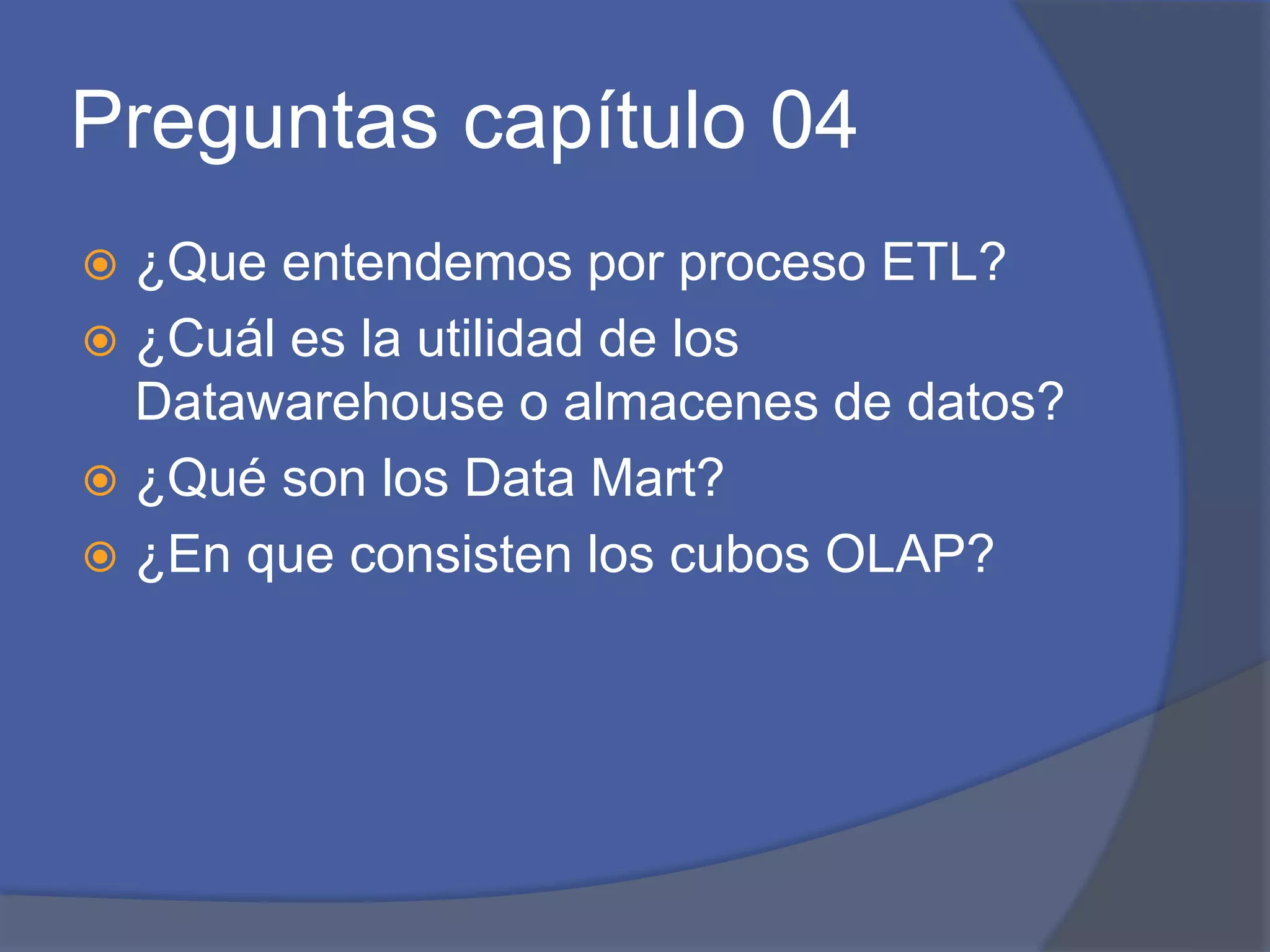 Preguntas capítulo 04

¿Que entendemos por proceso ETL?

¿Cuál es la utilidad de los Datawarehouse o almacenes de datos?

¿Qué son los Data Mart?

¿En que consisten los cubos OLAP?